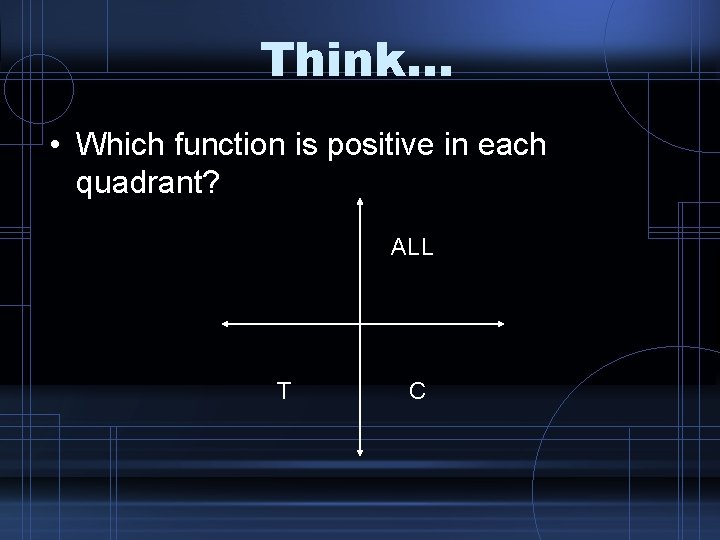 Think…

• Which function is positive in each quadrant?

ALL

T

C